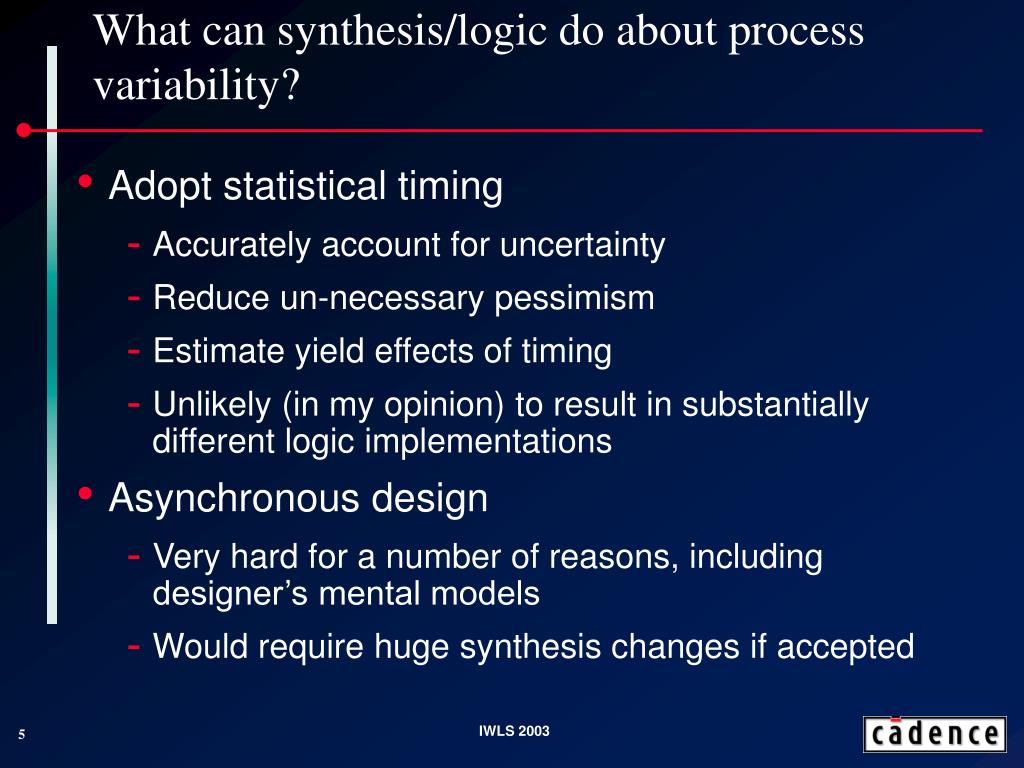 What can synthesis/logic do about process variability?

• Adopt statistical timing
- Accurately account for uncertainty
- Reduce un-necessary pessimism
- Estimate yield effects of timing
- Unlikely (in my opinion) to result in substantially different logic implementations
• Asynchronous design
- Very hard for a number of reasons, including designer's mental models
- Would require huge synthesis changes if accepted

5

IWLS 2003

cādence